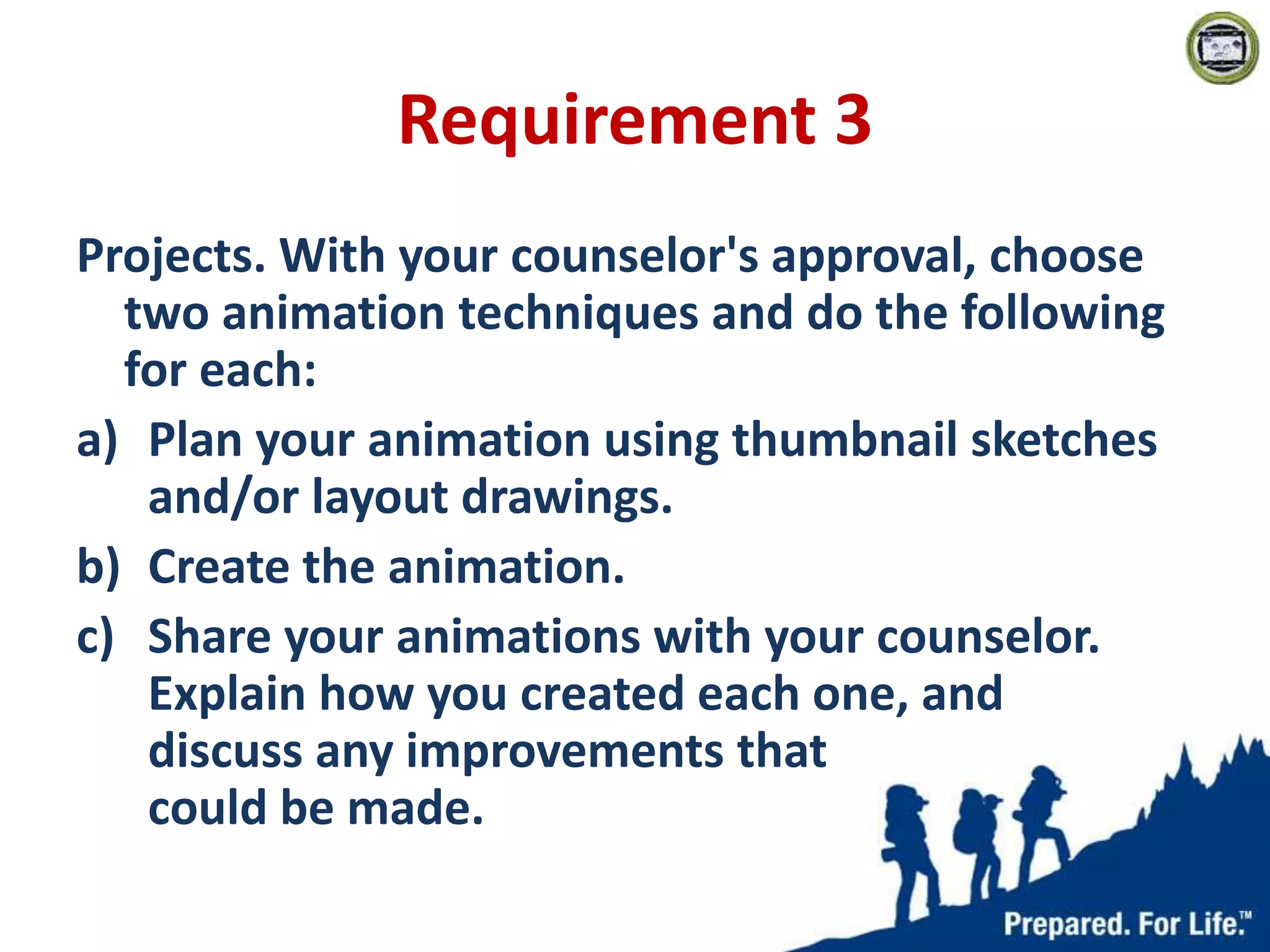 Requirement 3

Projects. With your counselor's approval, choose two animation techniques and do the following for each:

a) Plan your animation using thumbnail sketches and/or layout drawings.

b) Create the animation.

c) Share your animations with your counselor. Explain how you created each one, and discuss any improvements that could be made.

Prepared. For Life.™